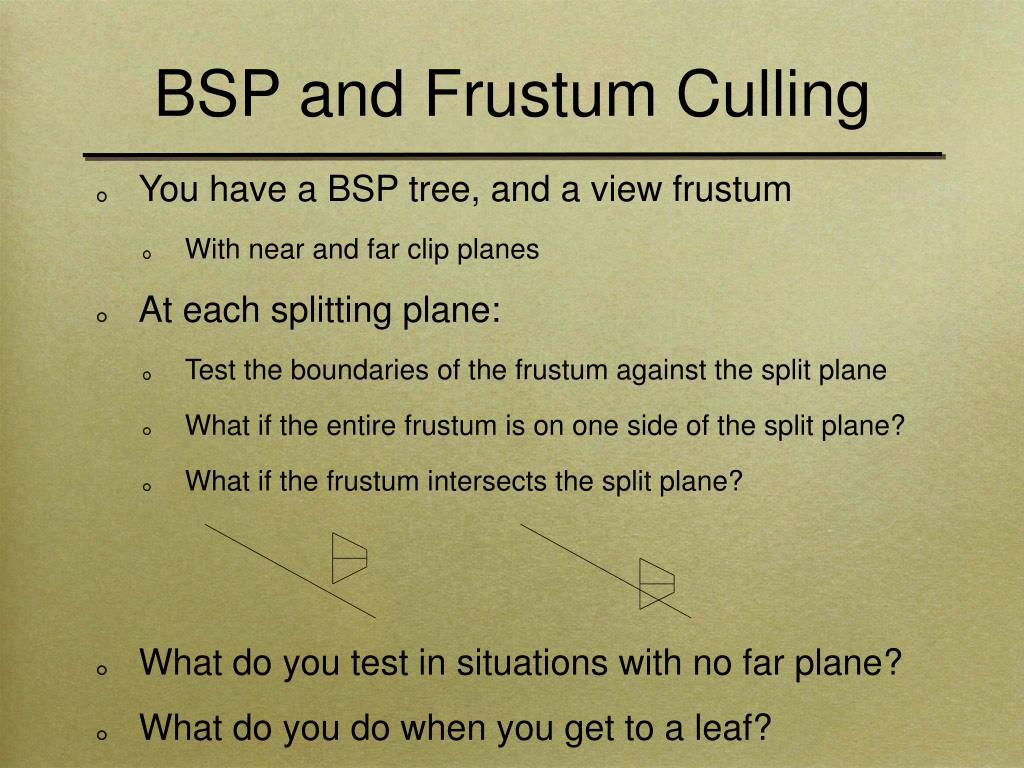 BSP and Frustum Culling

o You have a BSP tree, and a view frustum

o With near and far clip planes

o At each splitting plane:

o Test the boundaries of the frustum against the split plane

o What if the entire frustum is on one side of the split plane?

o What if the frustum intersects the split plane?

o What do you test in situations with no far plane?

o What do you do when you get to a leaf?